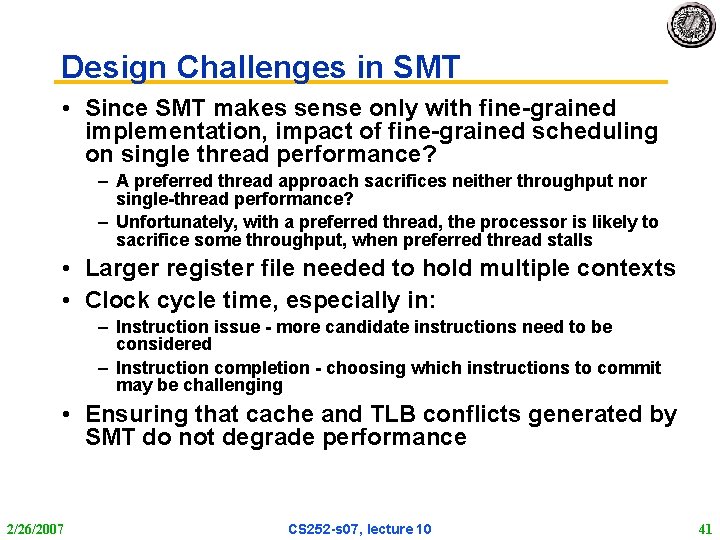 Design Challenges in SMT

• Since SMT makes sense only with fine-grained implementation, impact of fine-grained scheduling on single thread performance?
– A preferred thread approach sacrifices neither throughput nor single-thread performance?
– Unfortunately, with a preferred thread, the processor is likely to sacrifice some throughput, when preferred thread stalls
• Larger register file needed to hold multiple contexts
• Clock cycle time, especially in:
– Instruction issue - more candidate instructions need to be considered
– Instruction completion - choosing which instructions to commit may be challenging
• Ensuring that cache and TLB conflicts generated by SMT do not degrade performance

2/26/2007 CS252-s07, lecture 10 41